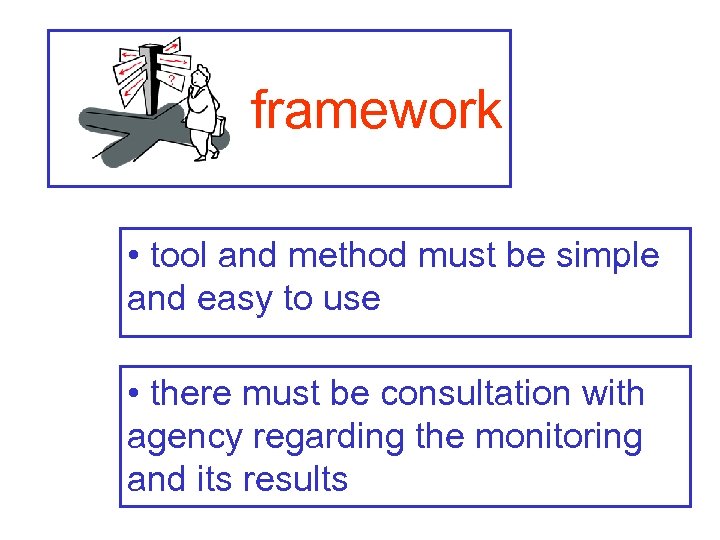 ?

framework

• tool and method must be simple and easy to use

• there must be consultation with agency regarding the monitoring and its results